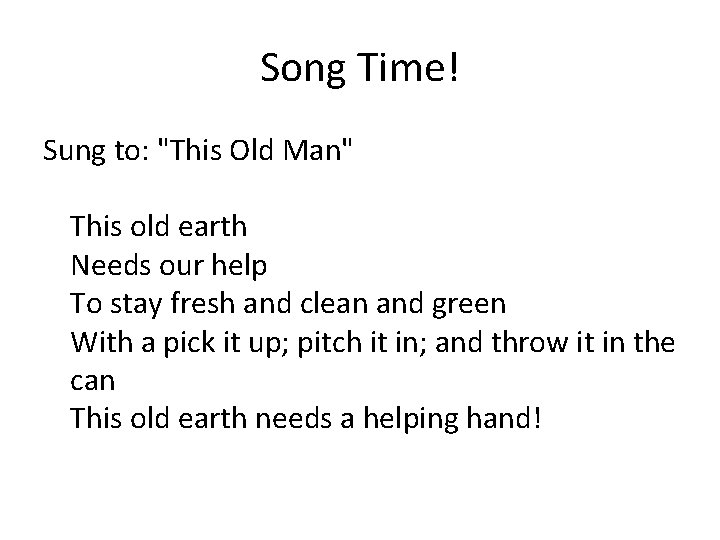 Song Time!

Sung to: "This Old Man"

This old earth
Needs our help
To stay fresh and clean and green
With a pick it up; pitch it in; and throw it in the can
This old earth needs a helping hand!